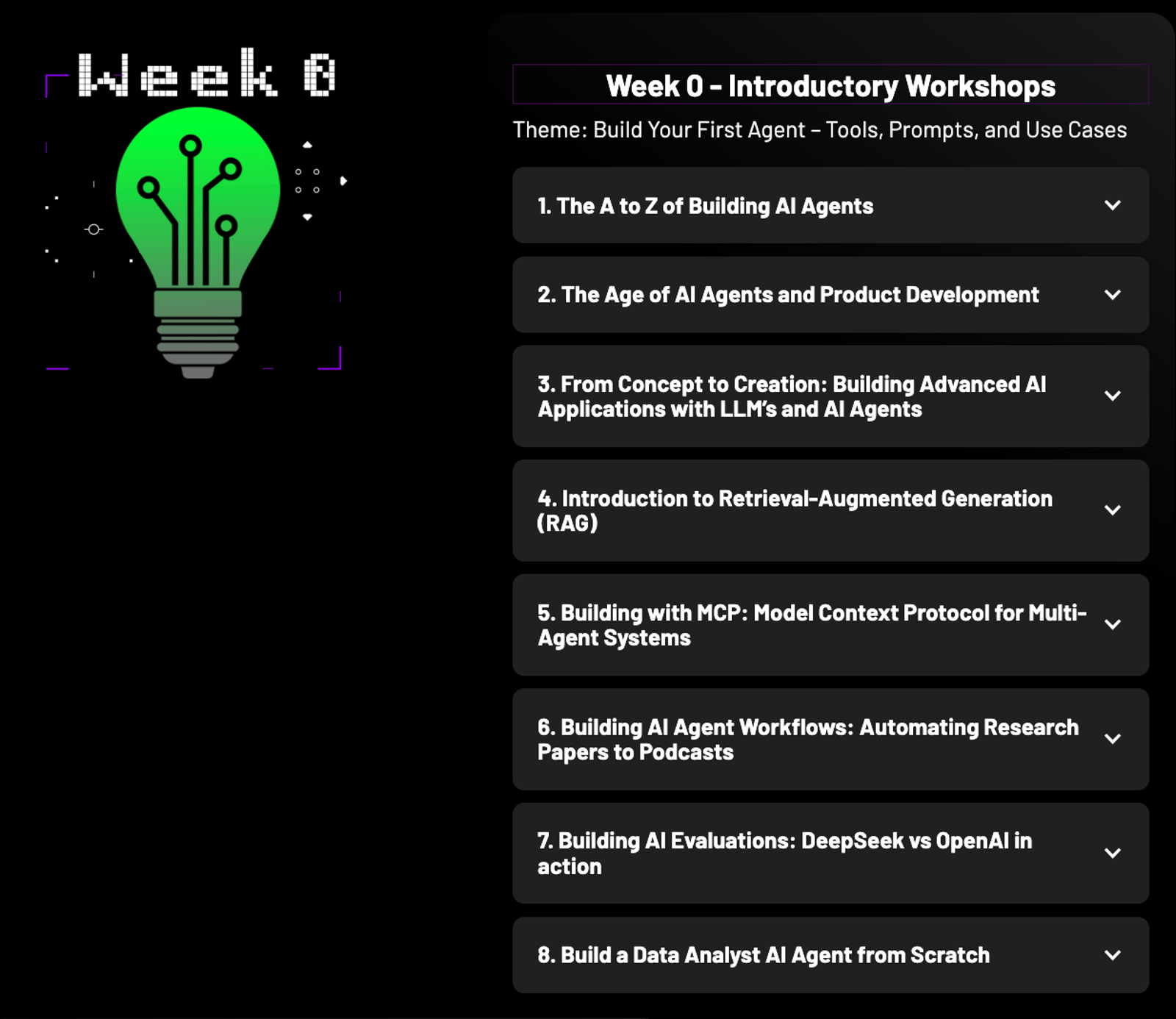 Week 0

Week 0 - Introductory Workshops

Theme: Build Your First Agent – Tools, Prompts, and Use Cases

1. The A to Z of Building AI Agents

2. The Age of AI Agents and Product Development

3. From Concept to Creation: Building Advanced AI Applications with LLM's and AI Agents

4. Introduction to Retrieval-Augmented Generation (RAG)

5. Building with MCP: Model Context Protocol for Multi-Agent Systems

6. Building AI Agent Workflows: Automating Research Papers to Podcasts

7. Building AI Evaluations: DeepSeek vs OpenAI in action

8. Build a Data Analyst AI Agent from Scratch